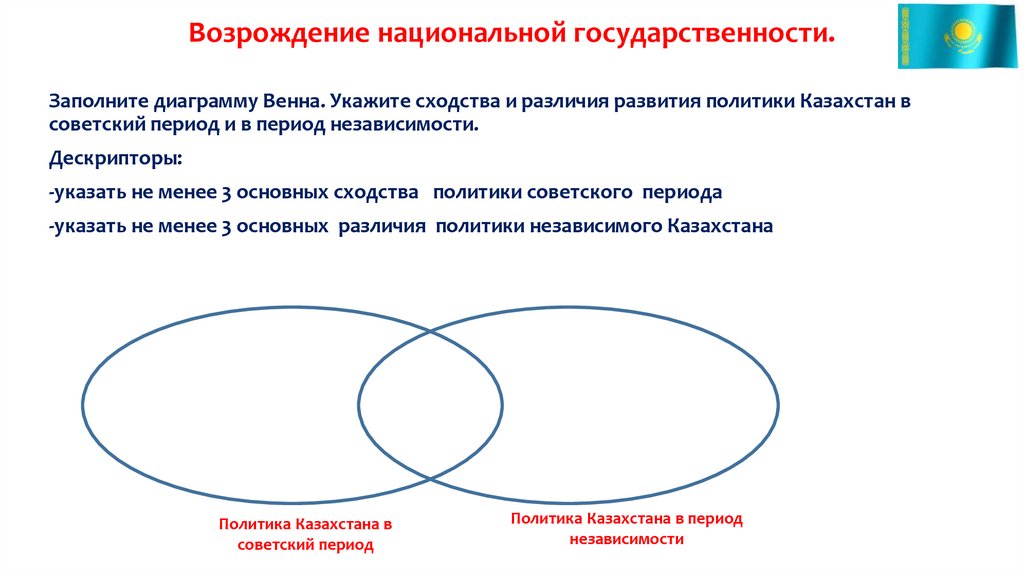 Возрождение национальной государственности.

Заполните диаграмму Венна. Укажите сходства и различия развития политики Казахстан в советский период и в период независимости.

Дескрипторы:

-указать не менее 3 основных сходства политики советского периода

-указать не менее 3 основных различия политики независимого Казахстана

Политика Казахстана в советский период

Политика Казахстана в период независимости